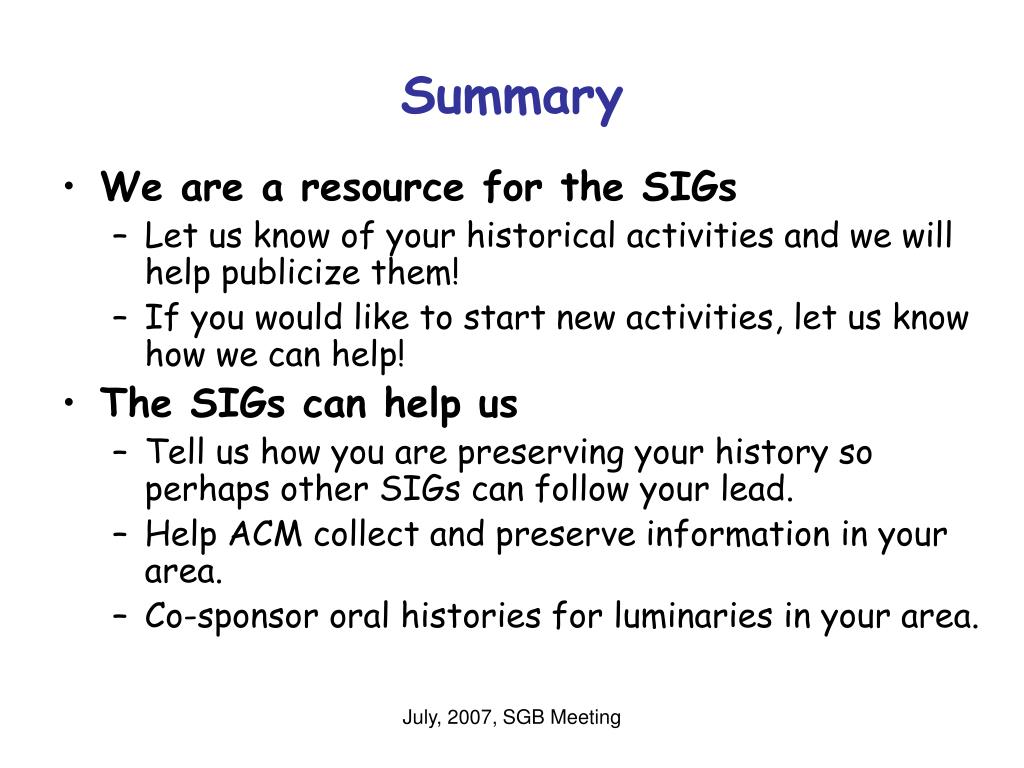 Summary

• We are a resource for the SIGs
– Let us know of your historical activities and we will help publicize them!
– If you would like to start new activities, let us know how we can help!

• The SIGs can help us
– Tell us how you are preserving your history so perhaps other SIGs can follow your lead.
– Help ACM collect and preserve information in your area.
– Co-sponsor oral histories for luminaries in your area.

July, 2007, SGB Meeting